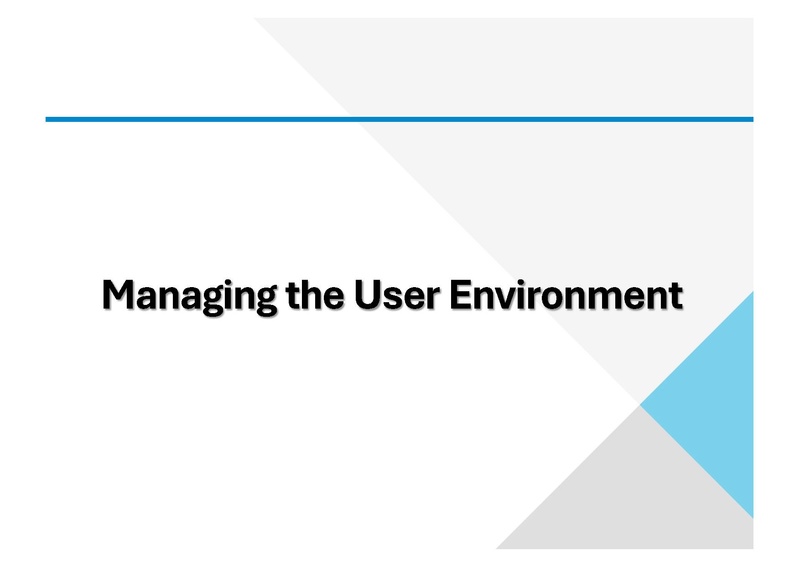 Managing the User Environment